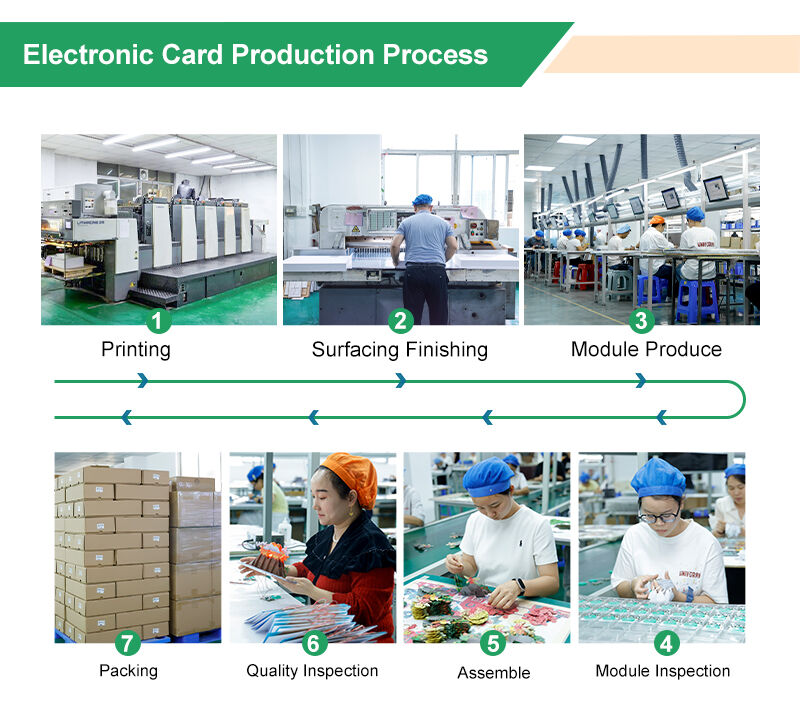 Electronic Card Production Process

1
Printing

2
Surfacing Finishing

3
Module Produce

7
Packing

6
Quality Inspection

5
Assemble

4
Module Inspection